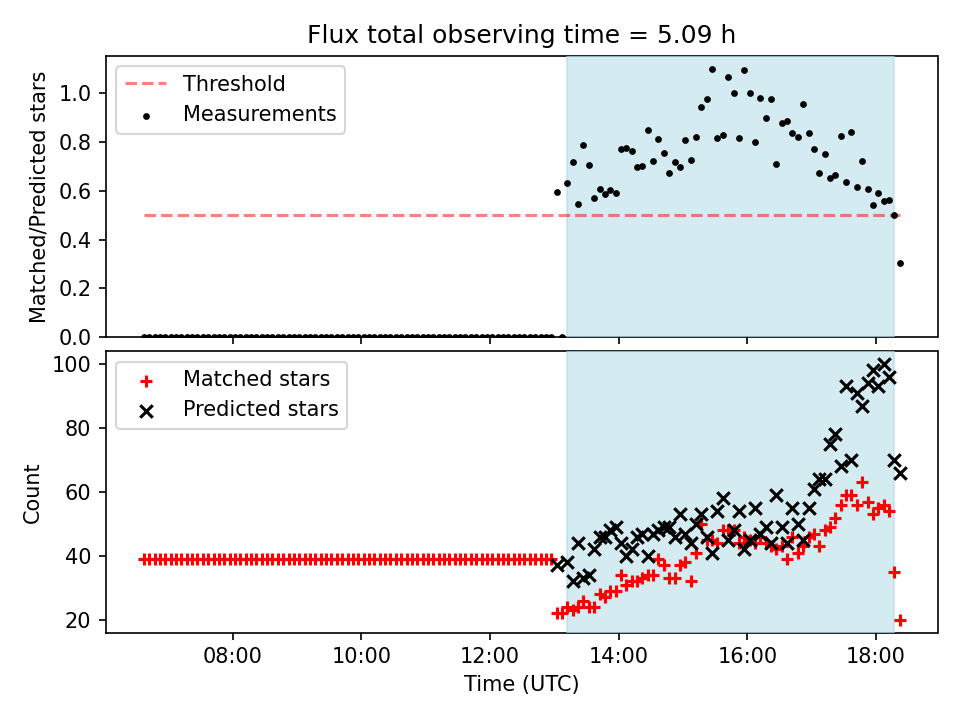 Flux total observing time = 5.09 h

Threshold
Measurements

Matched/Predicted stars

1.0
0.8
0.6
0.4
0.2
0.0

Matched stars
Predicted stars

Count

100
80
60
40
20

08:00
10:00
12:00
14:00
16:00
18:00

Time (UTC)